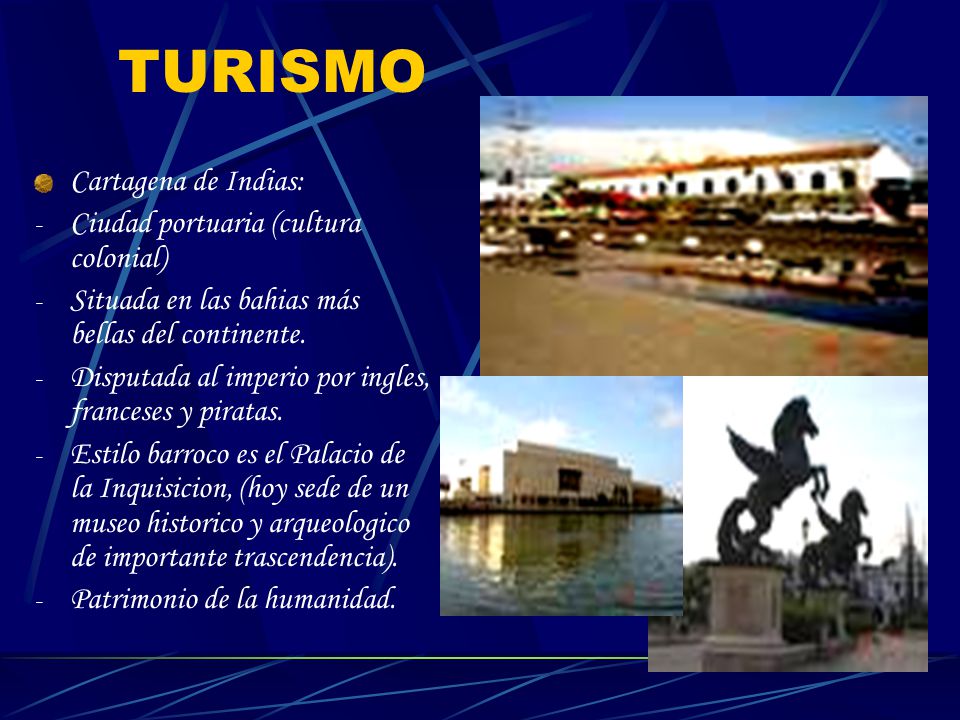 TURISMO

Cartagena de Indias:

- Ciudad portuaria (cultura colonial)
- Situada en las bahias más bellas del continente.
- Disputada al imperio por ingles, franceses y piratas.
- Estilo barroco es el Palacio de la Inquisicion, (hoy sede de un museo historico y arqueologico de importante trascendencia).
- Patrimonio de la humanidad.